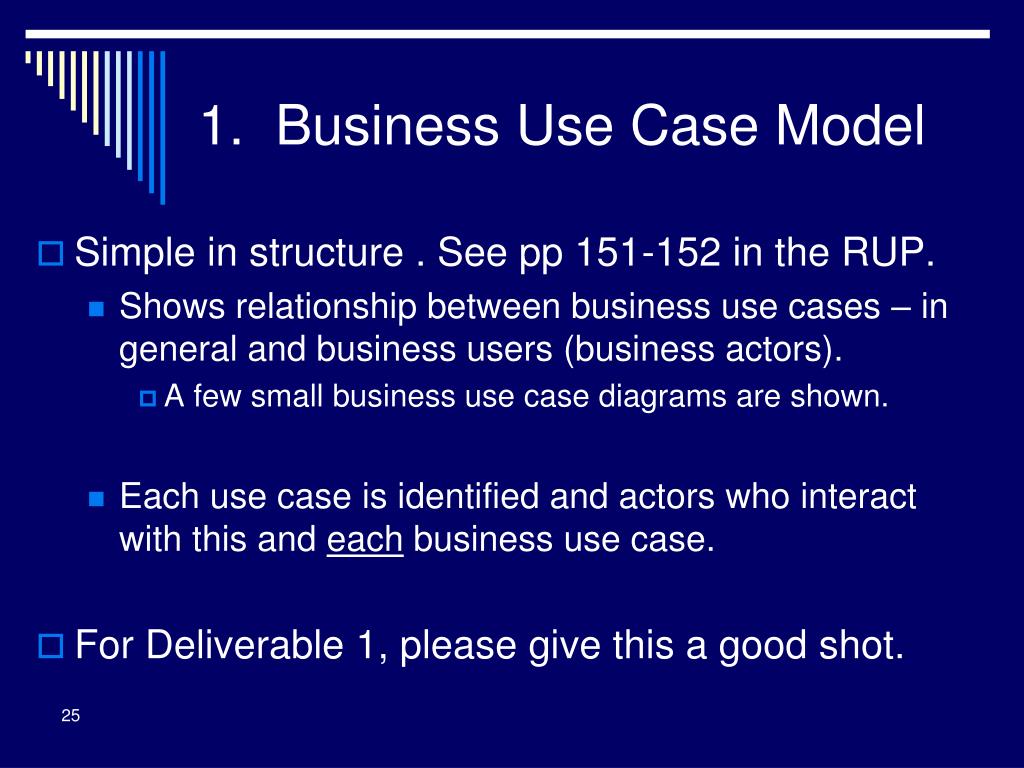 1. Business Use Case Model

Simple in structure . See pp 151-152 in the RUP.

Shows relationship between business use cases – in general and business users (business actors).

A few small business use case diagrams are shown.

Each use case is identified and actors who interact with this and each business use case.

For Deliverable 1, please give this a good shot.

25